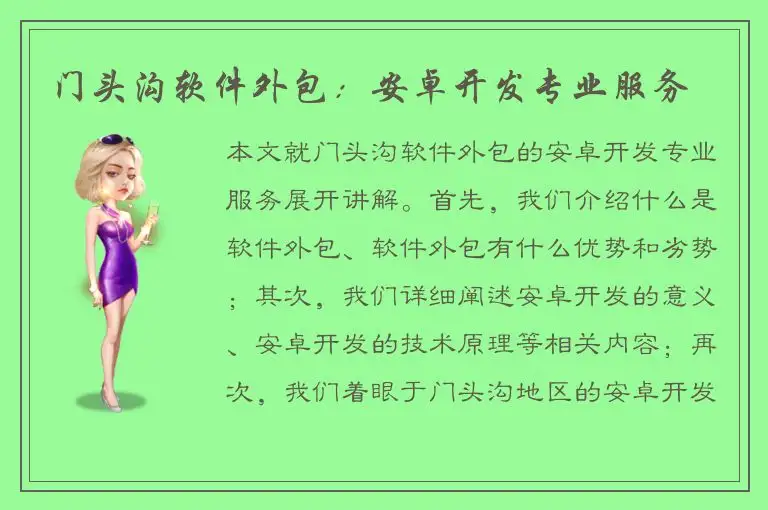 门头沟软件外包：安卓开发专业服务

本文就门头沟软件外包的安卓开发专业服务展开讲解。首先，我们介绍什么是软件外包、软件外包有什么优势和劣势；其次，我们详细阐述安卓开发的意义、安卓开发的技术原理等相关内容；再次，我们着眼于门头沟地区的安卓开发